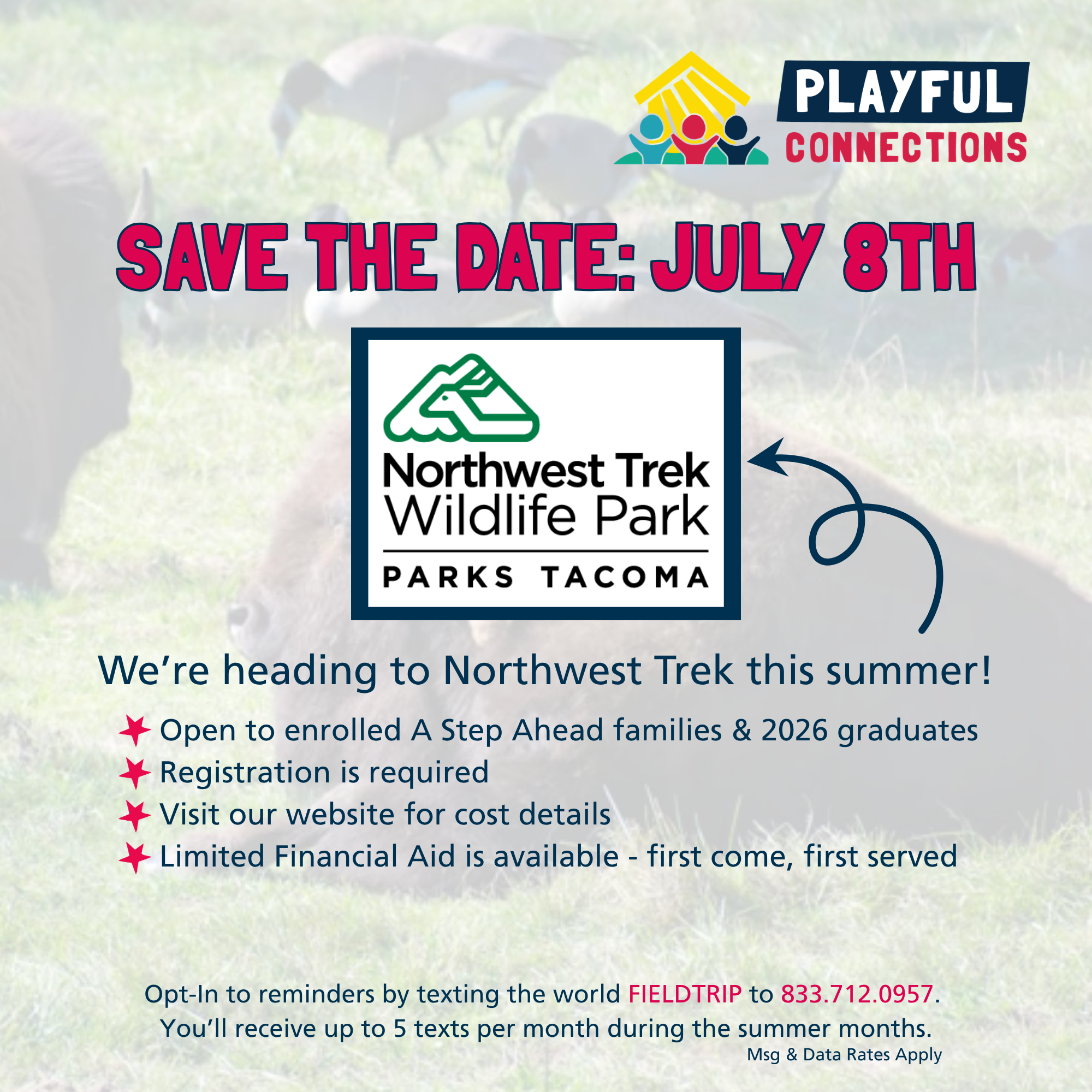 PLAYFUL
CONNECTIONS

SAVE THE DATE: JULY 8TH

Northwest Trek
Wildlife Park
PARKS TACOMA

We're heading to Northwest Trek this summer!

Open to enrolled A Step Ahead families & 2026 graduates
Registration is required
Visit our website for cost details
Limited Financial Aid is available - first come, first served

Opt-In to reminders by texting the world FIELDTRIP to 833.712.0957.
You'll receive up to 5 texts per month during the summer months.
Msg & Data Rates Apply